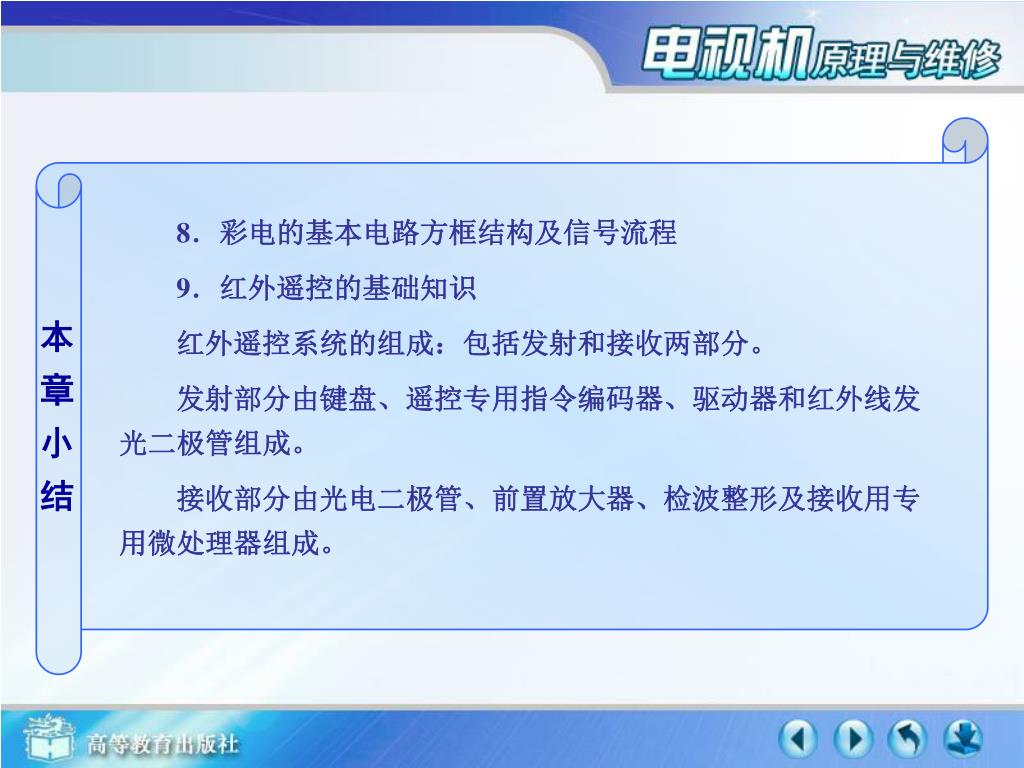 电视机原理与维修

本章小结

8．彩电的基本电路方框结构及信号流程

9．红外遥控的基础知识

红外遥控系统的组成：包括发射和接收两部分。

发射部分由键盘、遥控专用指令编码器、驱动器和红外线发光二极管组成。

接收部分由光电二极管、前置放大器、检波整形及接收用专用微处理器组成。

高等教育出版社